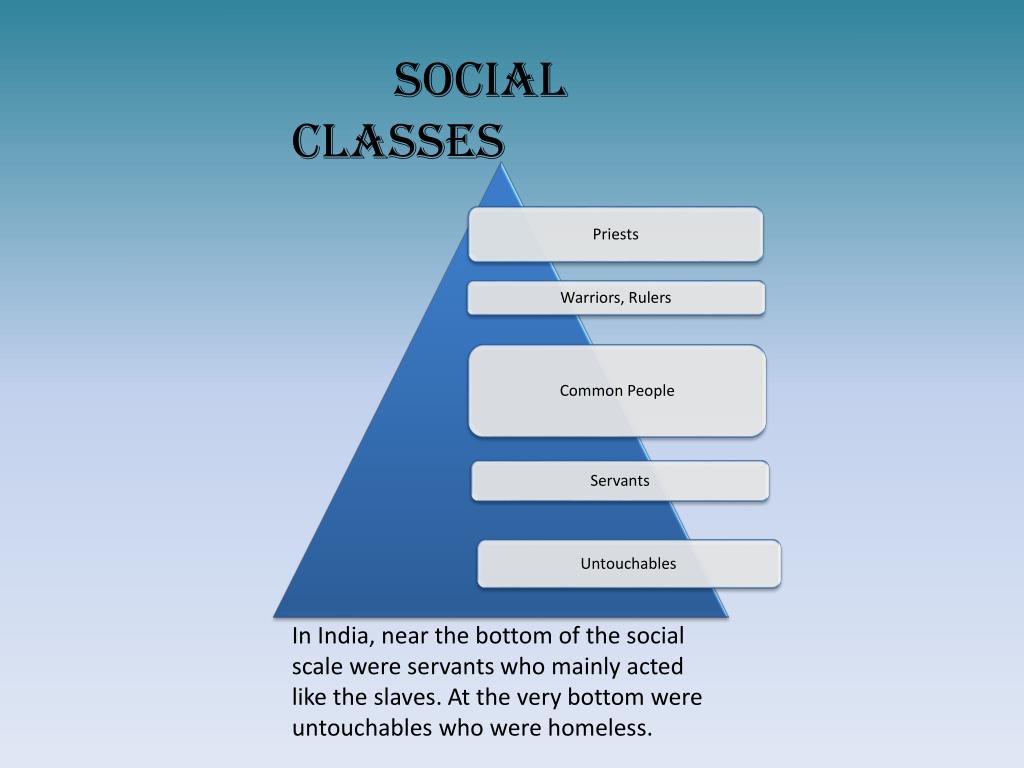 SOCIAL CLASSES

Priests

Warriors, Rulers

Common People

Servants

Untouchables

In India, near the bottom of the social scale were servants who mainly acted like the slaves. At the very bottom were untouchables who were homeless.